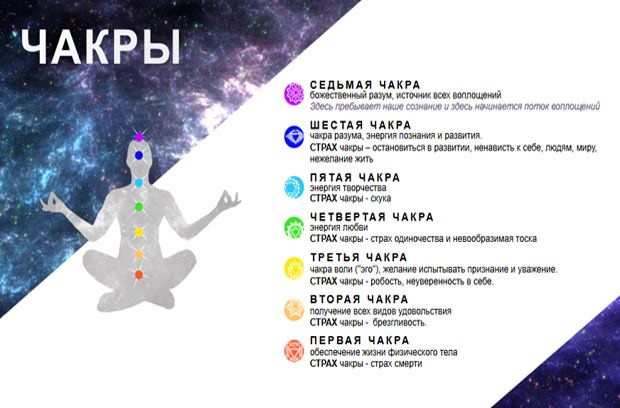 ЧАКРЫ

СЕДЬМАЯ ЧАКРА
божественный разум, источник всех воплощений
Здесь пребывает наше сознание и здесь начинается поток воплощений

ШЕСТАЯ ЧАКРА
чакра разума, энергия познания и развития.
СТРАХ чакры – остановиться в развитии, ненависть к себе, людям, миру, нежелание жить

ПЯТАЯ ЧАКРА
энергия творчества
СТРАХ чакры - скука

ЧЕТВЕРТАЯ ЧАКРА
энергия любви
СТРАХ чакры - страх одиночества и невообразимая тоска

ТРЕТЬЯ ЧАКРА
чакра воли ("эго"), желание испытывать признание и уважение.
СТРАХ чакры - робость, неуверенность в себе.

ВТОРАЯ ЧАКРА
получение всех видов удовольствия
СТРАХ чакры - брезгливость.

ПЕРВАЯ ЧАКРА
обеспечение жизни физического тела
СТРАХ чакры - страх смерти